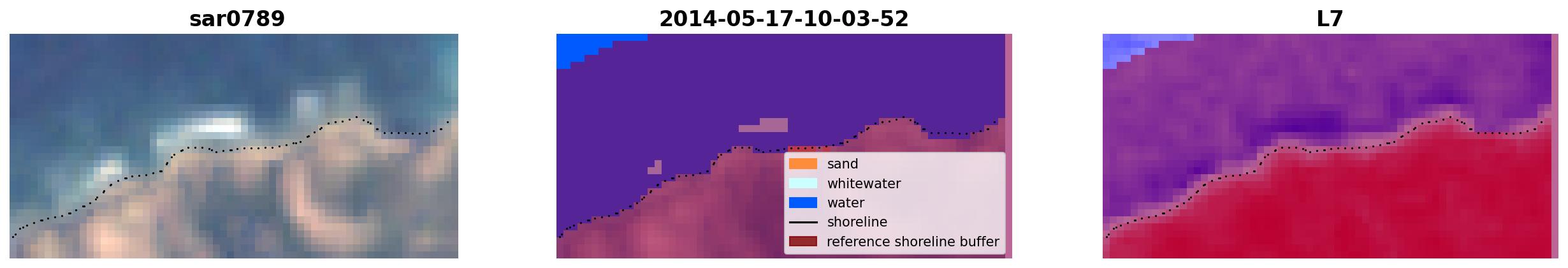 sar0789

2014-05-17-10-03-52

sand
whitewater
water
shoreline
reference shoreline buffer

L7